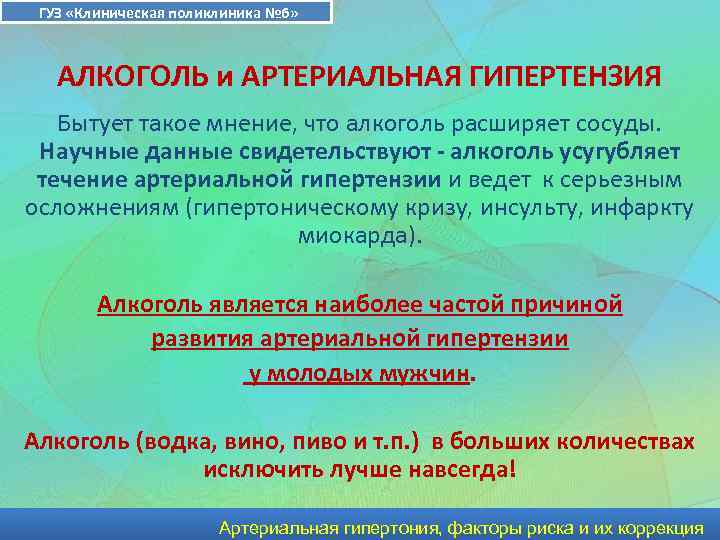 ГУЗ «Клиническая поликлиника №6»

АЛКОГОЛЬ и АРТЕРИАЛЬНАЯ ГИПЕРТЕНЗИЯ

Бытует такое мнение, что алкоголь расширяет сосуды. Научные данные свидетельствуют - алкоголь усугубляет течение артериальной гипертензии и ведет к серьезным осложнениям (гипертоническому кризу, инсульту, инфаркту миокарда).

Алкоголь является наиболее частой причиной развития артериальной гипертензии у молодых мужчин.

Алкоголь (водка, вино, пиво и т.п.) в больших количествах исключить лучше навсегда!

Артериальная гипертония, факторы риска и их коррекция